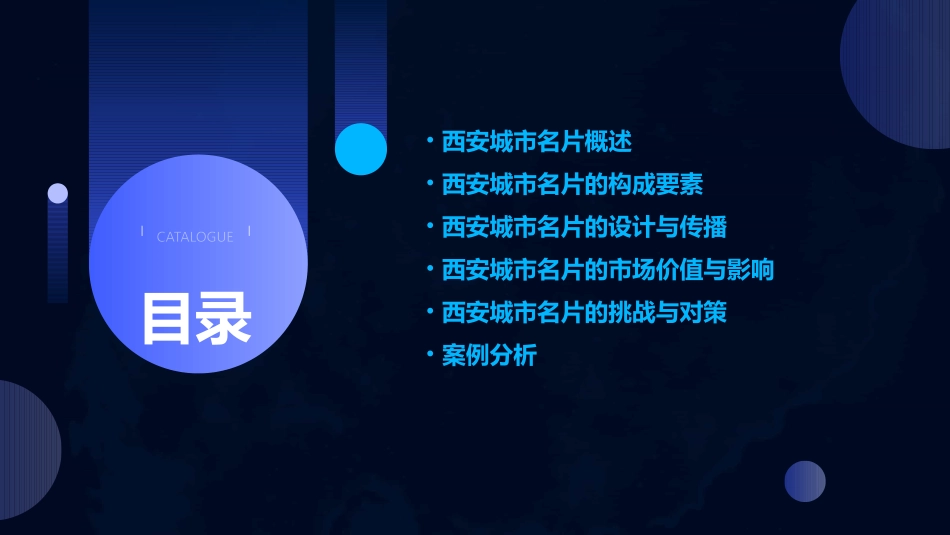 CATALOGUE

目录

• 西安城市名片概述
• 西安城市名片的构成要素
• 西安城市名片的设计与传播
• 西安城市名片的市场价值与影响
• 西安城市名片的挑战与对策
• 案例分析